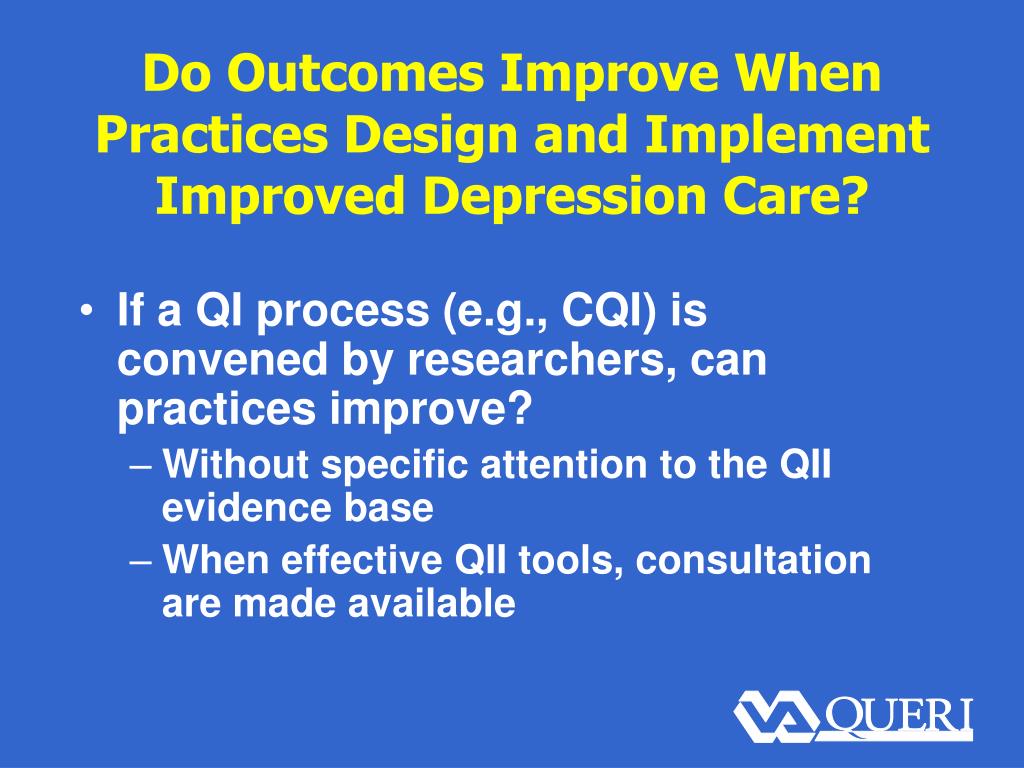 Do Outcomes Improve When Practices Design and Implement Improved Depression Care?

• If a QI process (e.g., CQI) is convened by researchers, can practices improve?
– Without specific attention to the QII evidence base
– When effective QII tools, consultation are made available

VA QUERI